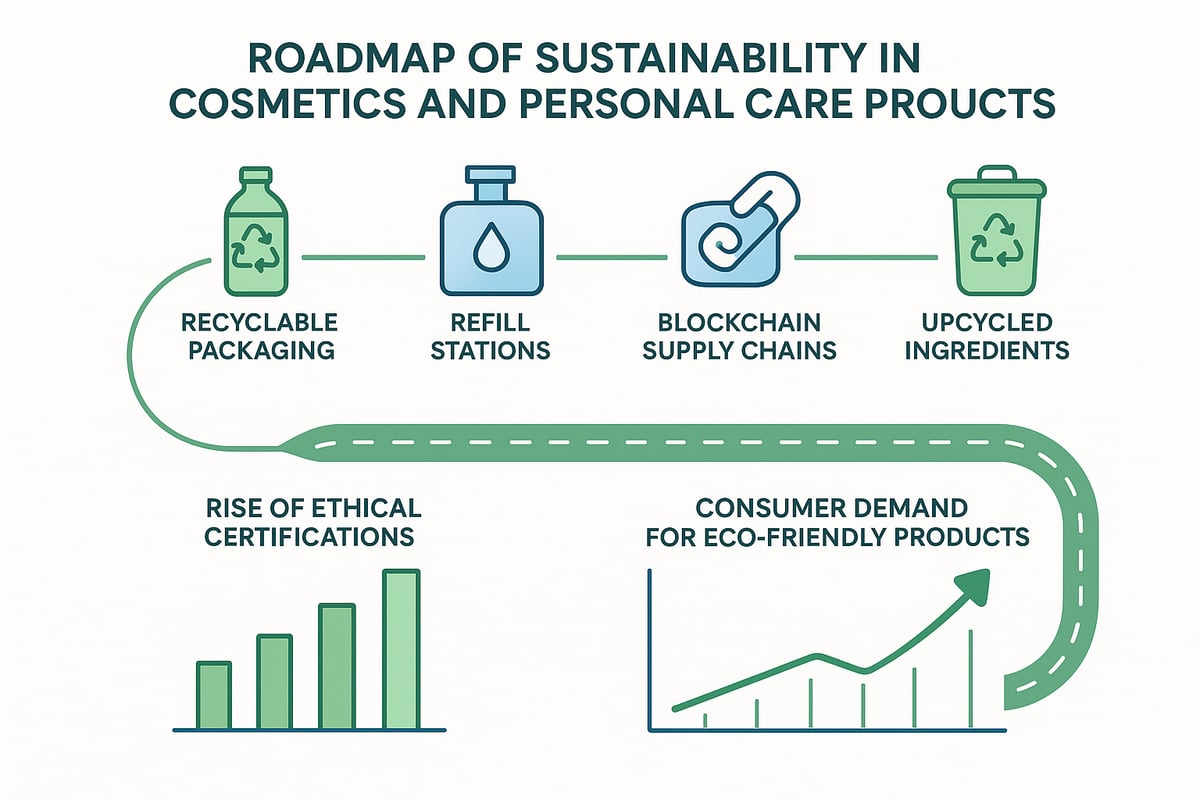 ROADMAP OF SUSTAINABILITY IN COSMETICS AND PERSONAL CARE PRODUCTS

RECYCLABLE PACKAGING

REFILL STATIONS

BLOCKCHAIN SUPPLY CHAINS

UPCYCLED INGREDIENTS

RISE OF ETHICAL CERTIFICATIONS

CONSUMER DEMAND FOR ECO-FRIENDLY PRODUCTS